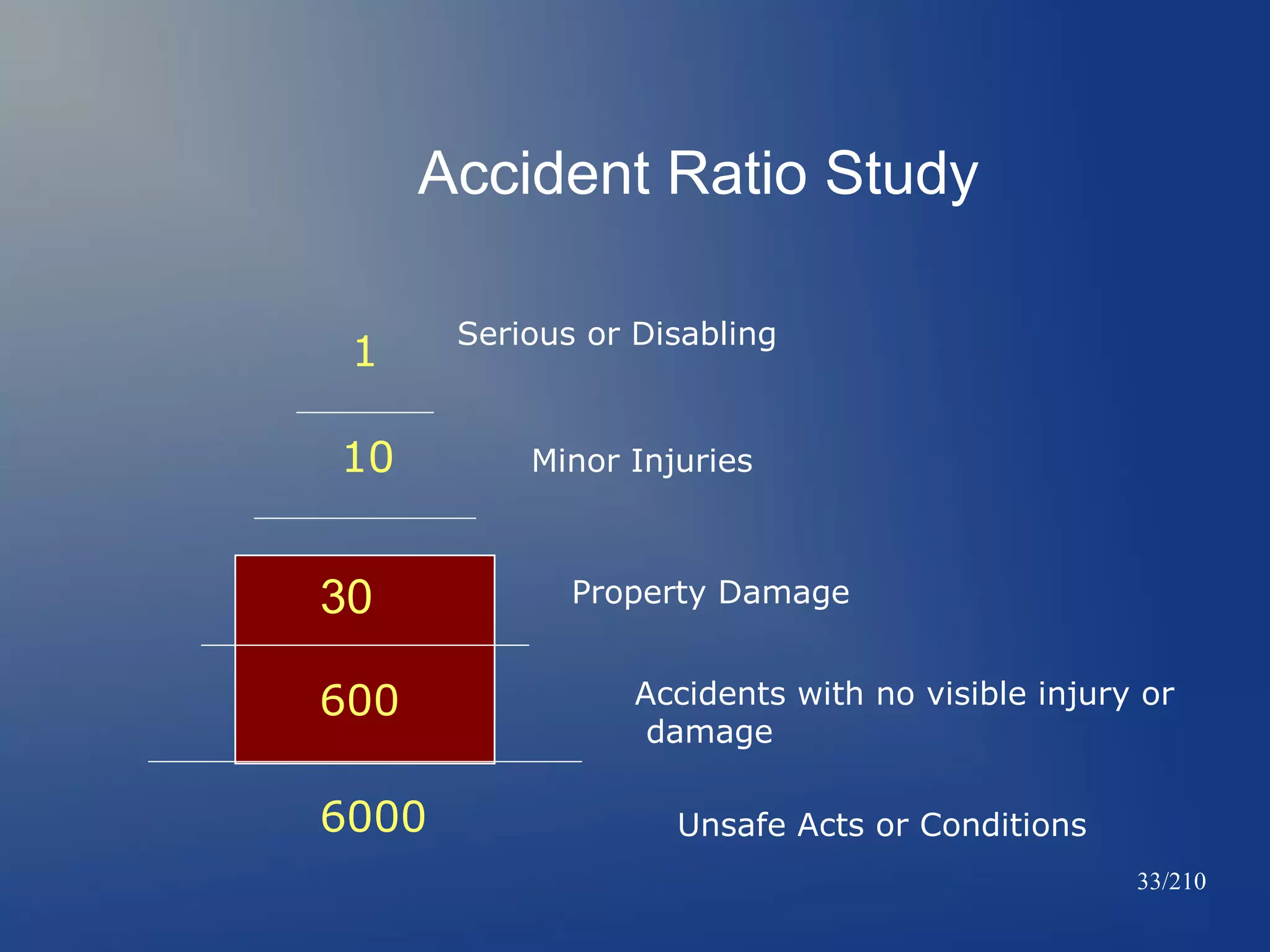 Accident Ratio Study

1 Serious or Disabling

10 Minor Injuries

30 Property Damage

600 Accidents with no visible injury or damage

6000 Unsafe Acts or Conditions

33/210